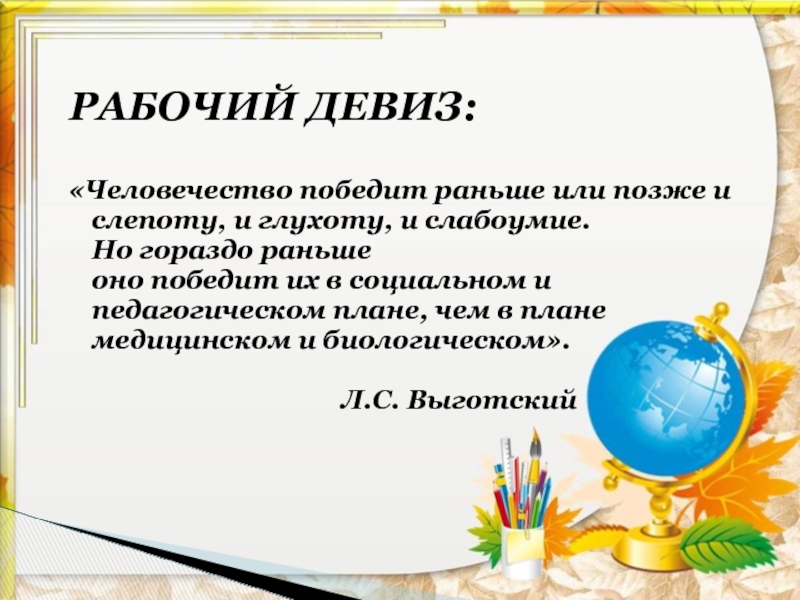 РАБОЧИЙ ДЕВИЗ:

«Человечество победит раньше или позже и слепоту, и глухоту, и слабоумие.
Но гораздо раньше
оно победит их в социальном и педагогическом плане, чем в плане медицинском и биологическом».

Л.С. Выготский